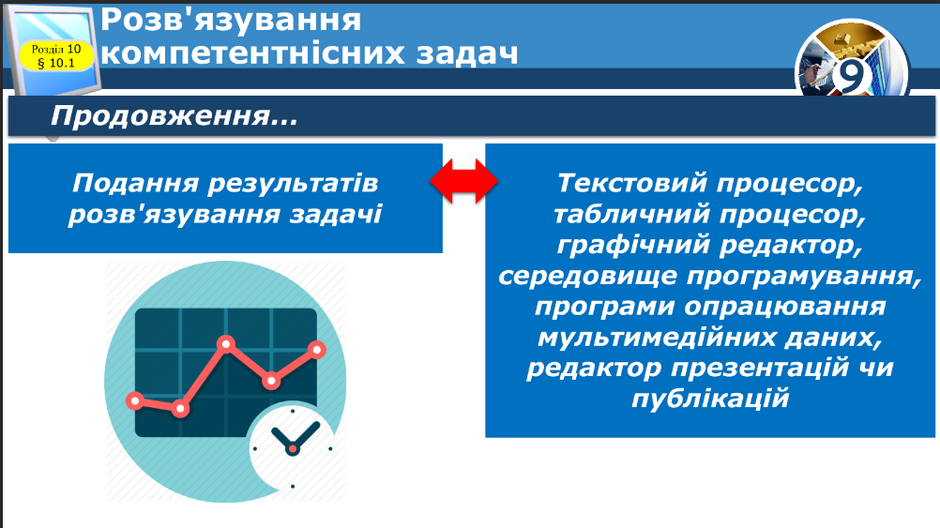 Розділ 10
§ 10.1

Розв'язування компетентнісних задач

9

Продовження…

Подання результатів розв'язування задачі

Текстовий процесор, табличний процесор, графічний редактор, середовище програмування, програми опрацювання мультимедійних даних, редактор презентацій чи публікацій